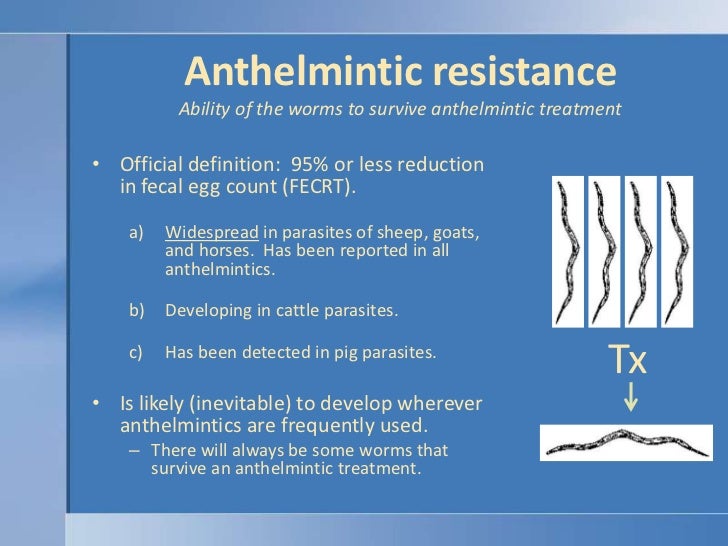 Anthelmintic resistance

Ability of the worms to survive anthelmintic treatment

• Official definition: 95% or less reduction in fecal egg count (FECRT).

a) Widespread in parasites of sheep, goats, and horses. Has been reported in all anthelmintics.

b) Developing in cattle parasites.

c) Has been detected in pig parasites.

• Is likely (inevitable) to develop wherever anthelmintics are frequently used.

– There will always be some worms that survive an anthelmintic treatment.

Tx

↓